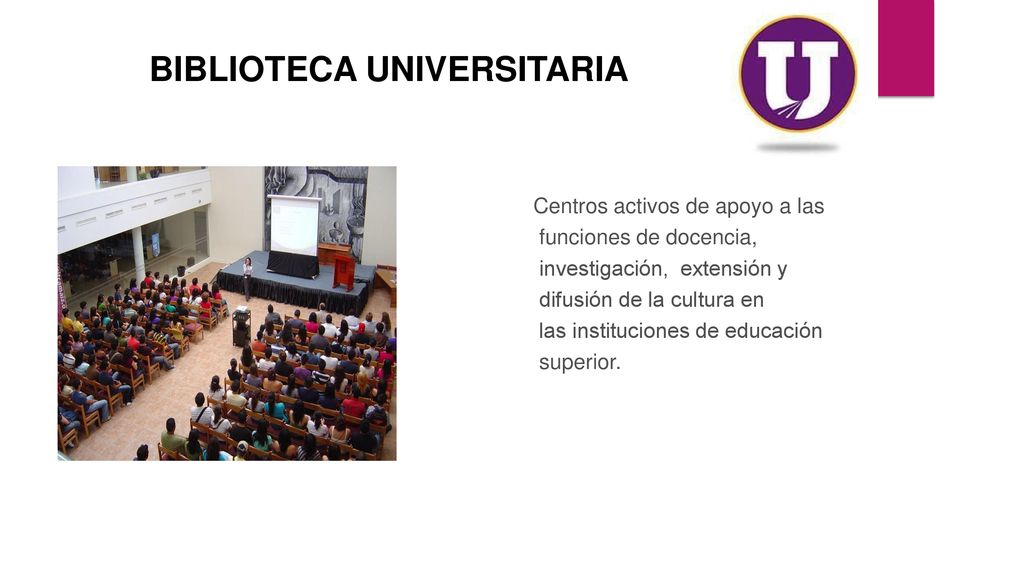 BIBLIOTECA UNIVERSITARIA

U

Centros activos de apoyo a las funciones de docencia, investigación, extensión y difusión de la cultura en las instituciones de educación superior.